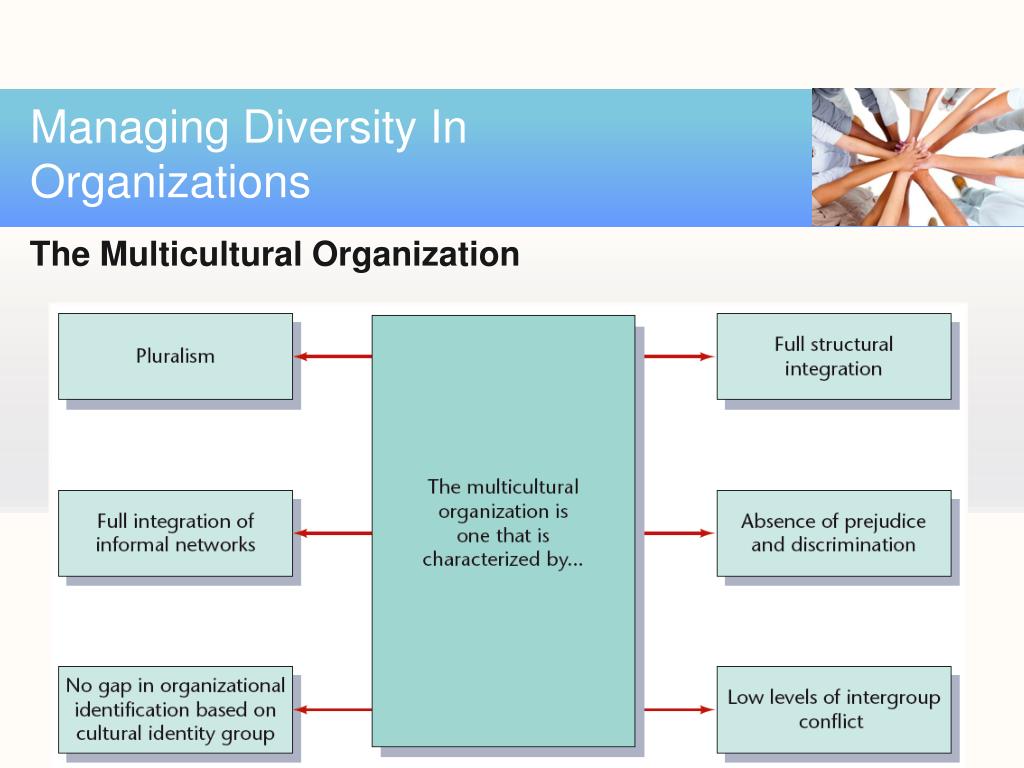 Managing Diversity In Organizations

The Multicultural Organization

Pluralism

Full integration of informal networks

No gap in organizational identification based on cultural identity group

The multicultural organization is one that is characterized by...

Full structural integration

Absence of prejudice and discrimination

Low levels of intergroup conflict